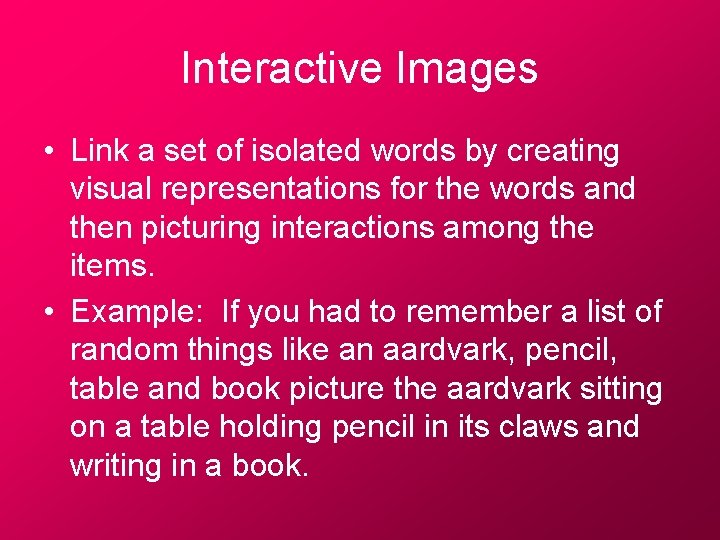 Interactive Images

• Link a set of isolated words by creating visual representations for the words and then picturing interactions among the items.

• Example: If you had to remember a list of random things like an aardvark, pencil, table and book picture the aardvark sitting on a table holding pencil in its claws and writing in a book.